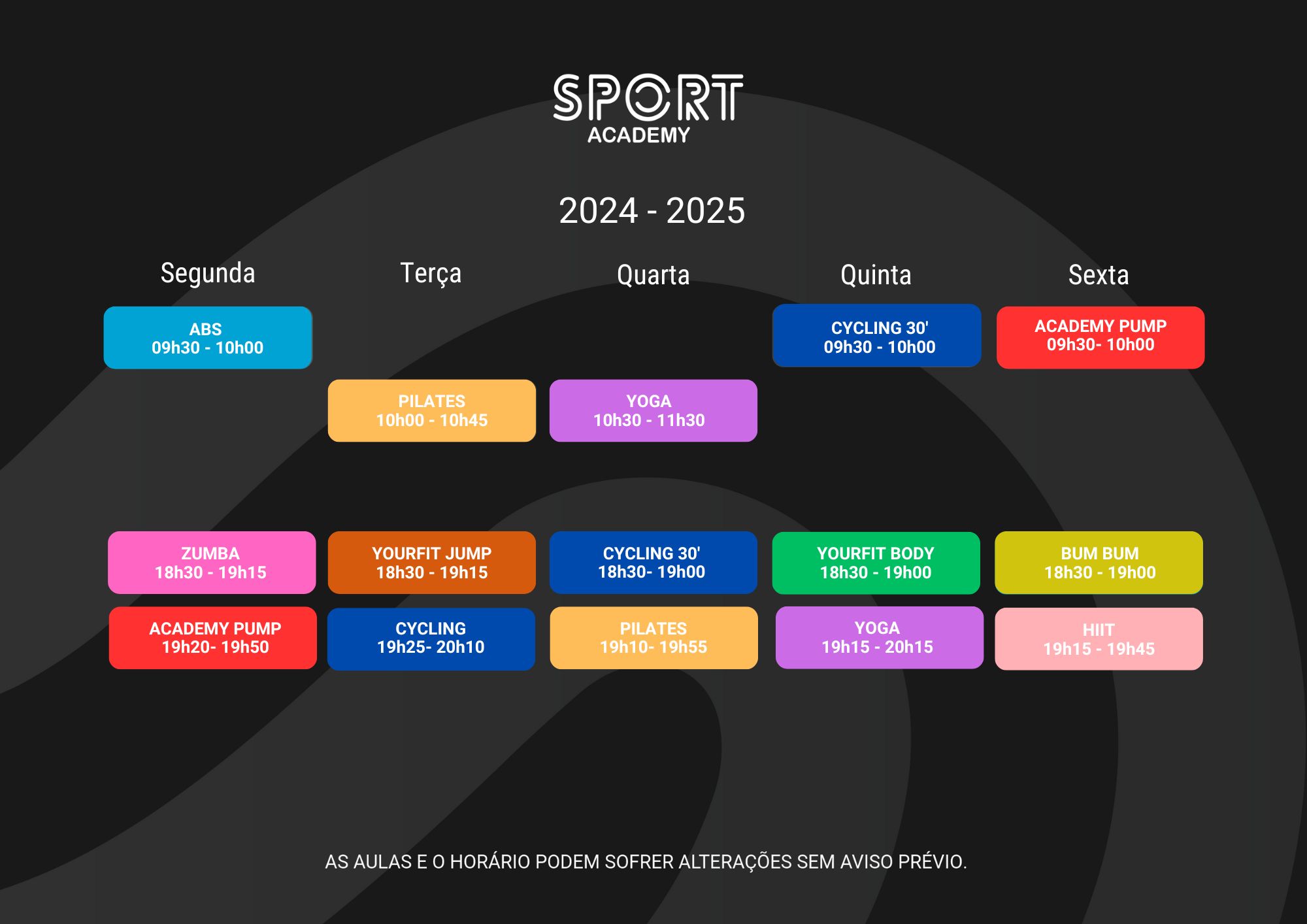 SPORT
ACADEMY

2024 - 2025

| Segunda | Terça | Quarta | Quinta | Sexta |
|---|---|---|---|---|
| ABS 09h30 - 10h00 | | | CYCLING 30' 09h30 - 10h00 | ACADEMY PUMP 09h30- 10h00 |
| | PILATES 10h00 - 10h45 | YOGA 10h30 - 11h30 | | |
| ZUMBA 18h30 - 19h15 | YOURFIT JUMP 18h30 - 19h15 | CYCLING 30' 18h30- 19h00 | YOURFIT BODY 18h30 - 19h00 | BUM BUM 18h30 - 19h00 |
| ACADEMY PUMP 19h20- 19h50 | CYCLING 19h25- 20h10 | PILATES 19h10- 19h55 | YOGA 19h15 - 20h15 | HIIT 19h15 - 19h45 |

AS AULAS E O HORÁRIO PODEM SOFRER ALTERAÇÕES SEM AVISO PRÉVIO.